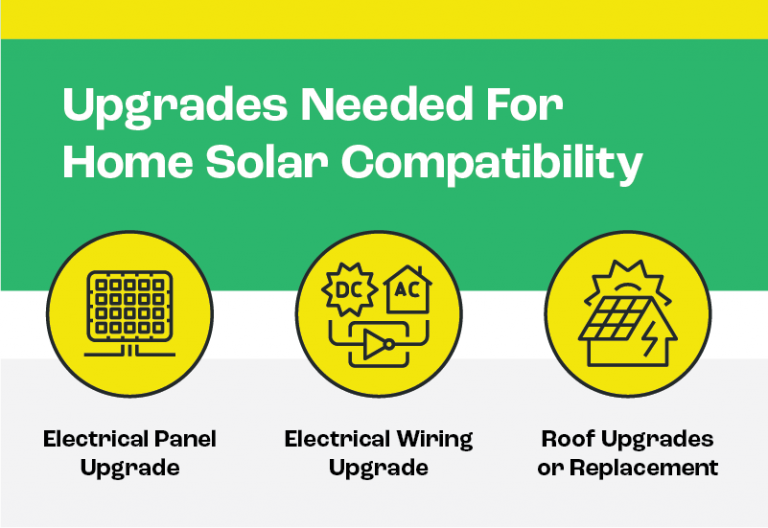 Upgrades Needed For Home Solar Compatibility

DC

AC

Electrical Panel Upgrade

Electrical Wiring Upgrade

Roof Upgrades or Replacement